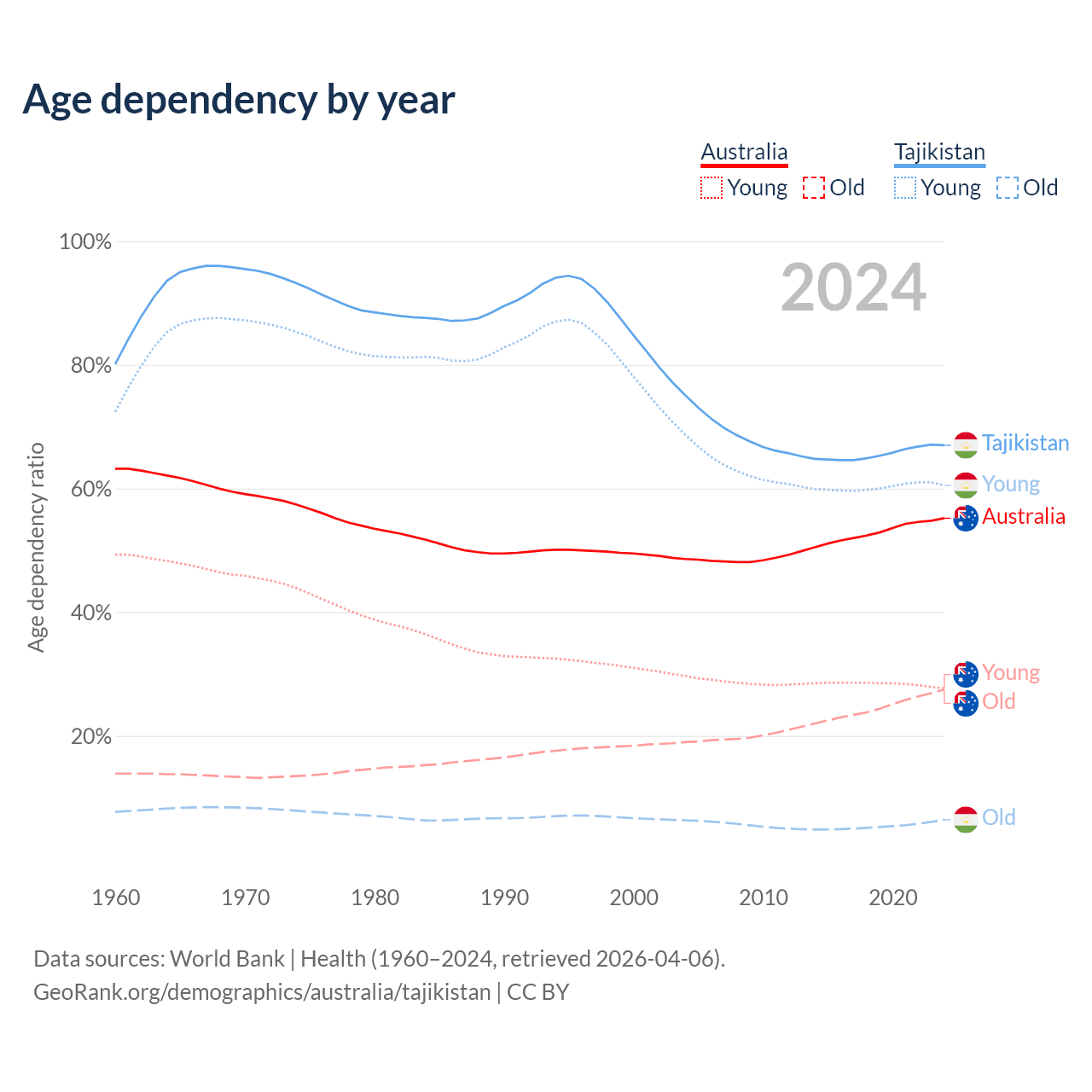 Age dependency by year

Australia
Young Old

Tajikistan
Young Old

2024

Age dependency ratio

100%
80%
60%
40%
20%

Tajikistan
Young
Australia
Young
Old
Old

1960 1970 1980 1990 2000 2010 2020

Data sources: World Bank | Health (1960–2024, retrieved 2026-04-06).
GeoRank.org/demographics/australia/tajikistan | CC BY